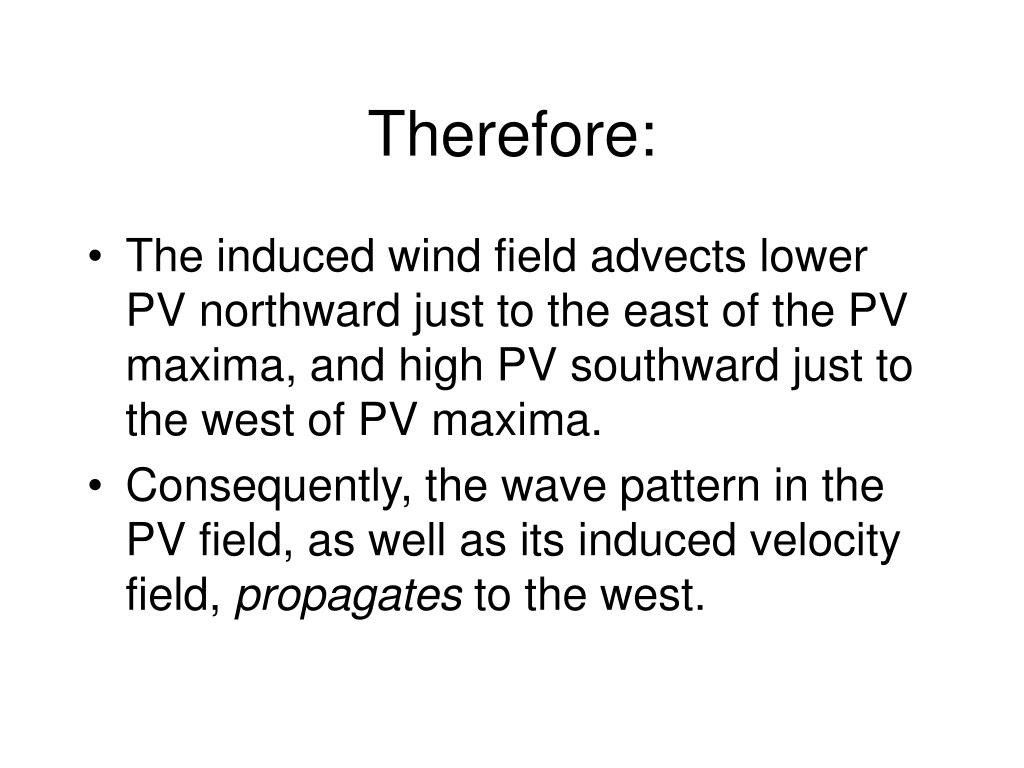 Therefore:

• The induced wind field advects lower PV northward just to the east of the PV maxima, and high PV southward just to the west of PV maxima.

• Consequently, the wave pattern in the PV field, as well as its induced velocity field, propagates to the west.